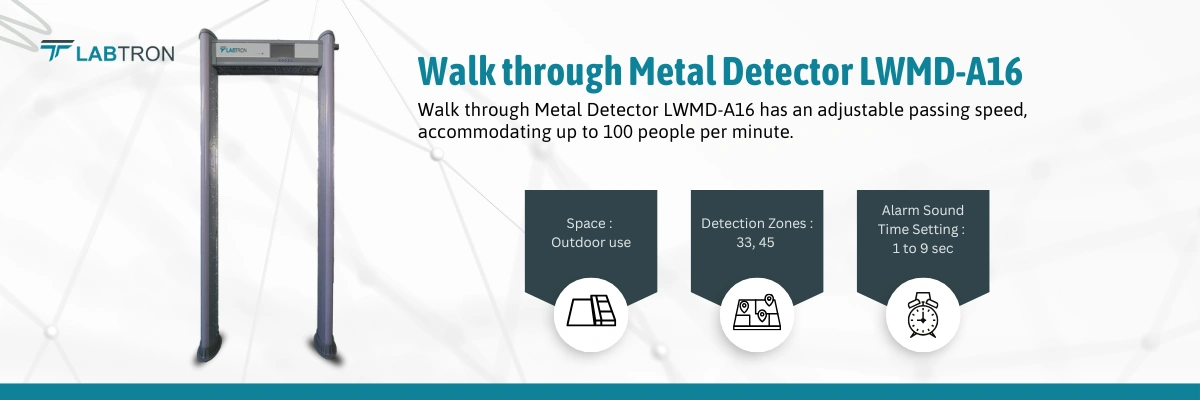 LABTRON

LABTRON

Walk through Metal Detector LWMD-A16

Walk through Metal Detector LWMD-A16 has an adjustable passing speed, accommodating up to 100 people per minute.

Space : Outdoor use

Detection Zones : 33, 45

Alarm Sound Time Setting : 1 to 9 sec